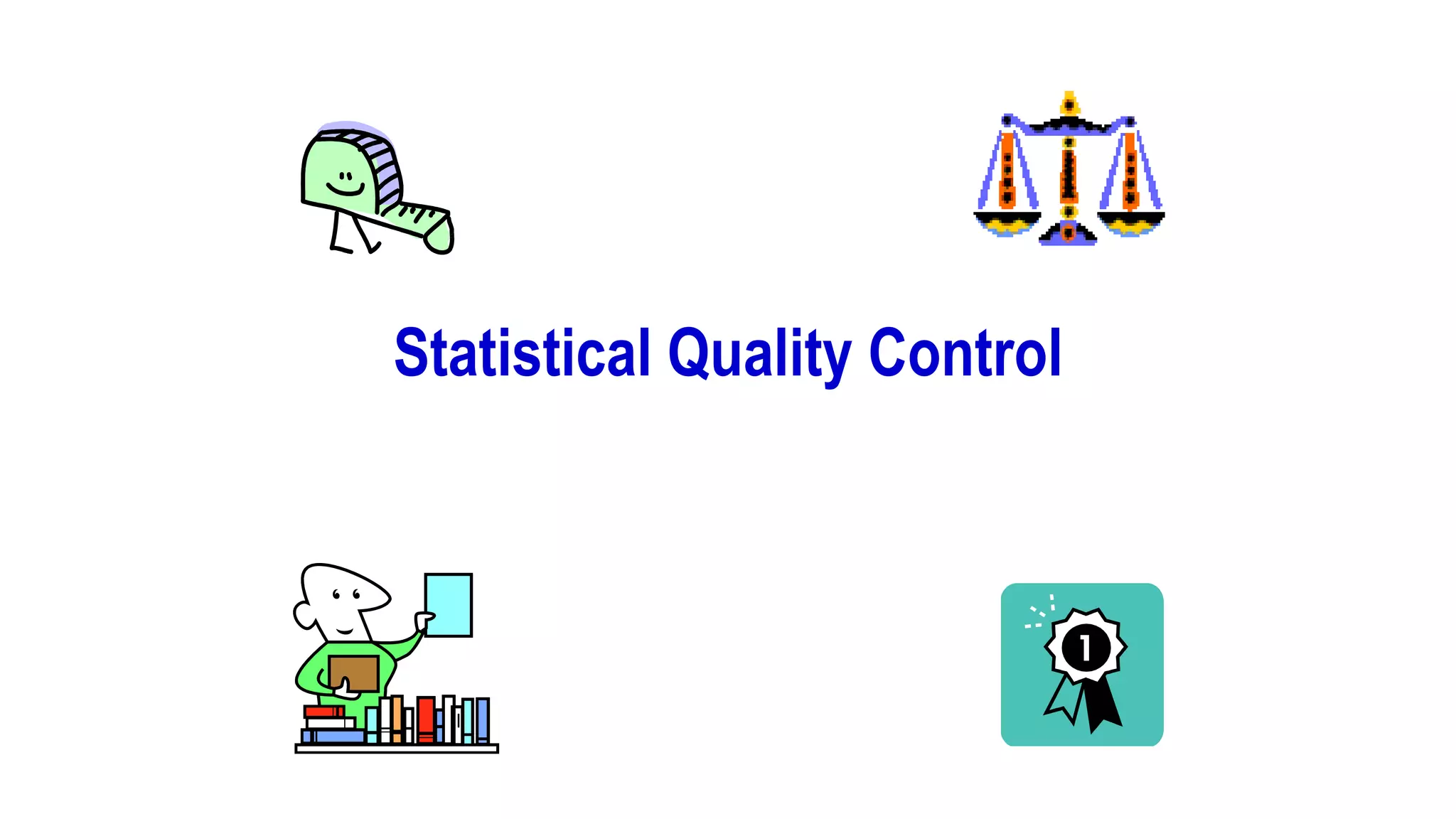 Statistical Quality Control

1